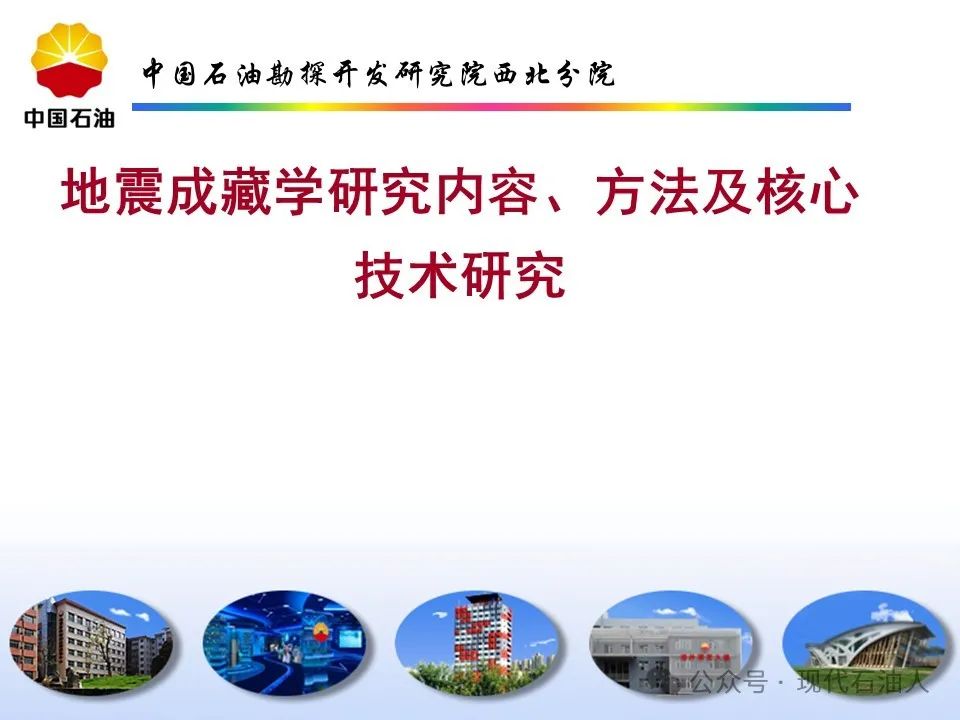 中国石油

中国石油勘探开发研究院西北分院

地震成藏学研究内容、方法及核心技术研究

公众号 · 现代石油人